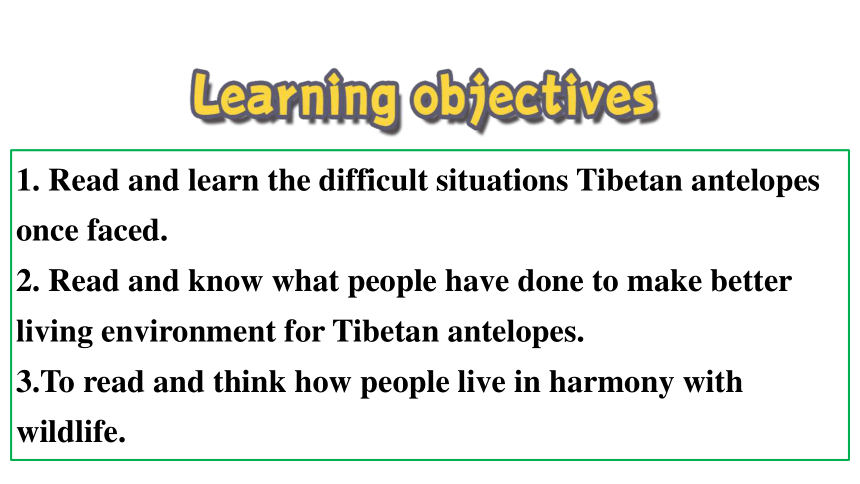 Learning objectives

1. Read and learn the difficult situations Tibetan antelopes once faced.
2. Read and know what people have done to make better living environment for Tibetan antelopes.
3.To read and think how people live in harmony with wildlife.